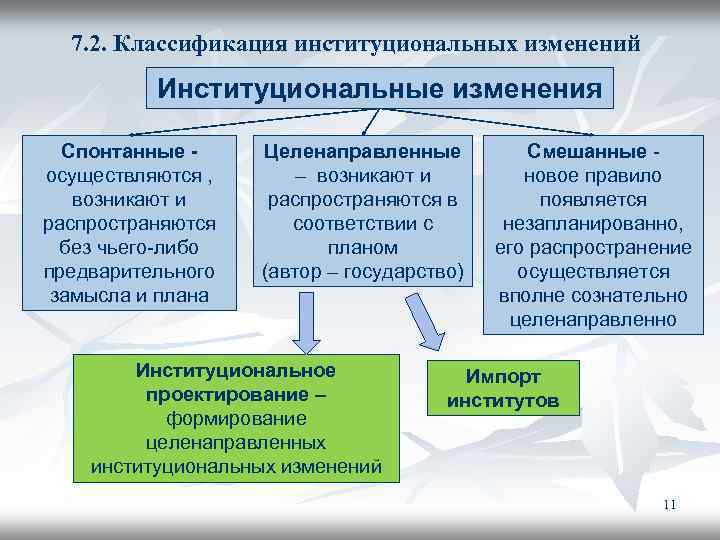 7.2. Классификация институциональных изменений

Институциональные изменения

Спонтанные - осуществляются , возникают и распространяются без чьего-либо предварительного замысла и плана

Целенаправленные – возникают и распространяются в соответствии с планом (автор – государство)

Смешанные - новое правило появляется незапланированно, его распространение осуществляется вполне сознательно целенаправленно

Институциональное проектирование – формирование целенаправленных институциональных изменений

Импорт институтов

11